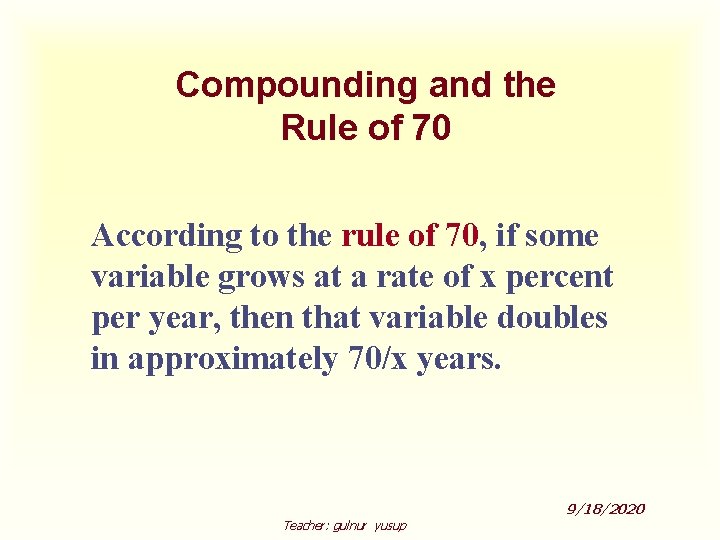 Compounding and the
Rule of 70

According to the rule of 70, if some variable grows at a rate of x percent per year, then that variable doubles in approximately 70/x years.

9/18/2020

Teacher: gulnur yusup